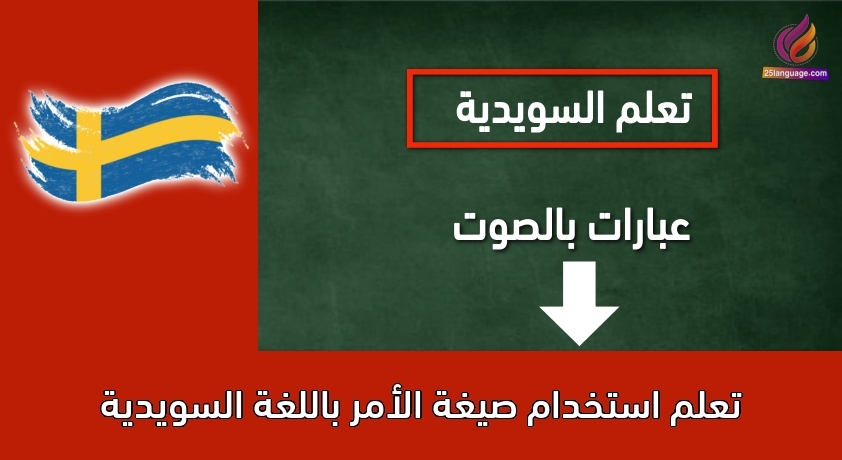 25language.com

تعلم السويدية

عبارات بالصوت

تعلم استخدام صيغة الأمر باللغة السويدية